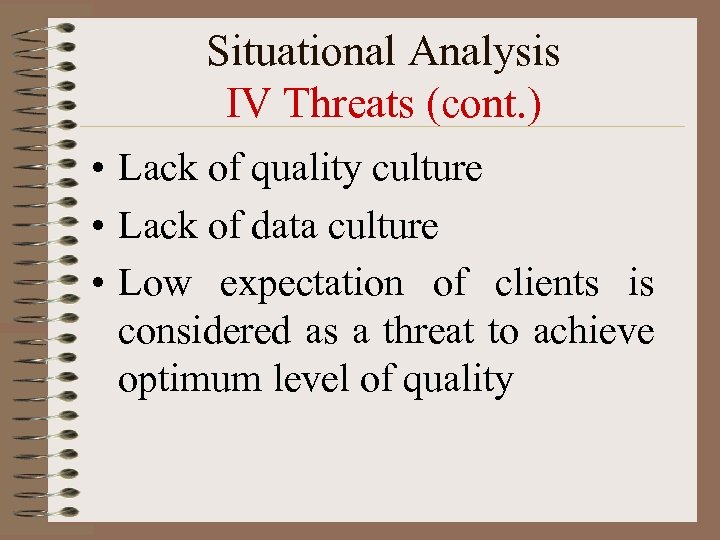 Situational Analysis
IV Threats (cont.)

• Lack of quality culture
• Lack of data culture
• Low expectation of clients is considered as a threat to achieve optimum level of quality